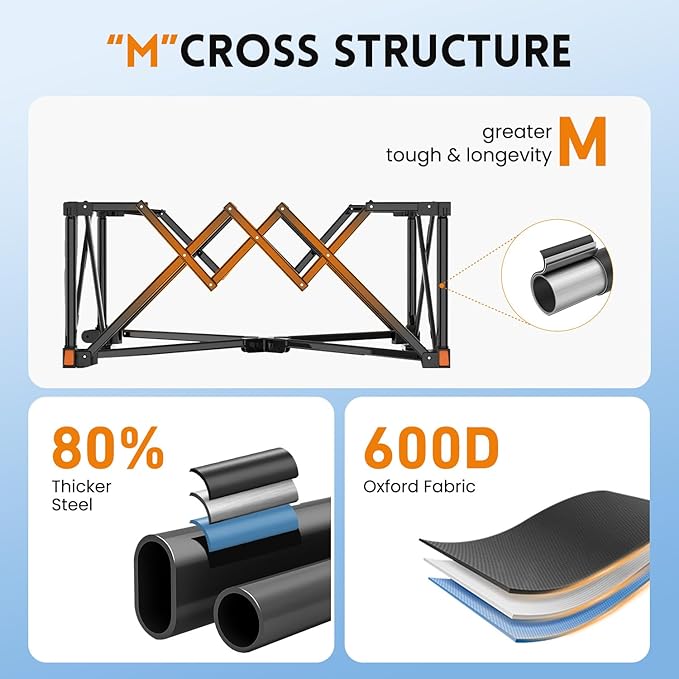 "M"CROSS STRUCTURE

greater tough & longevity M

80%
Thicker Steel

600D
Oxford Fabric